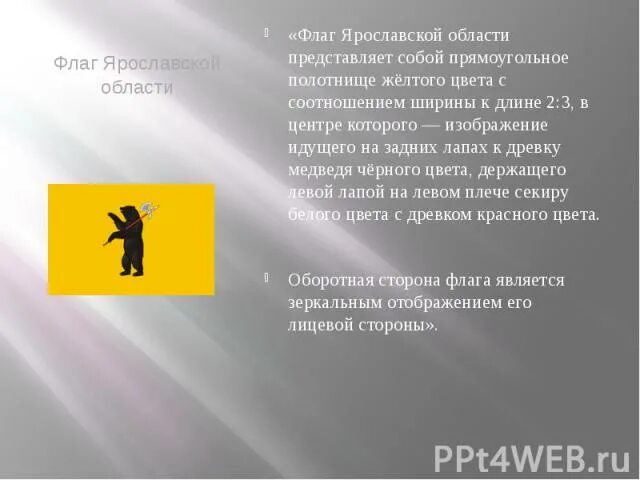 Флаг Ярославской области

«Флаг Ярославской области представляет собой прямоугольное полотнище жёлтого цвета с соотношением ширины к длине 2:3, в центре которого — изображение идущего на задних лапах к древку медведя чёрного цвета, держащего левой лапой на левом плече секиру белого цвета с древком красного цвета.

Оборотная сторона флага является зеркальным отображением его лицевой стороны».

PPt4WEB.ru